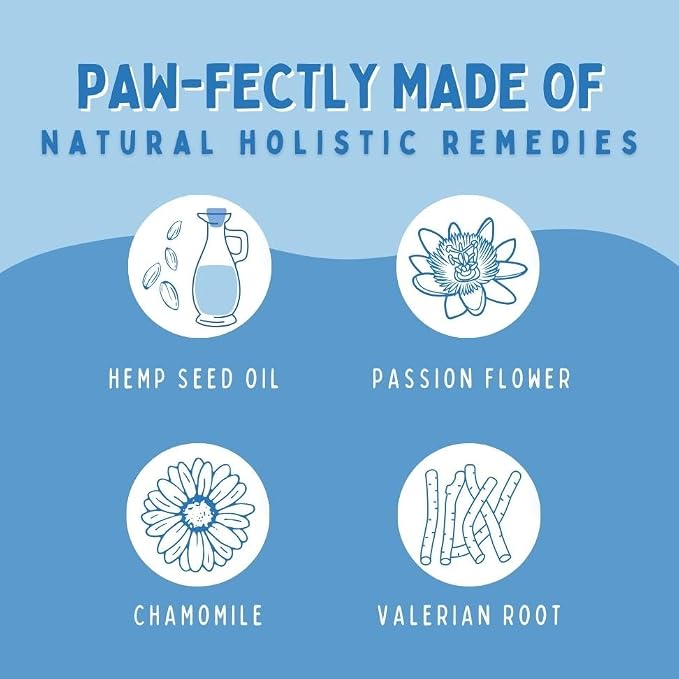 PAW-FECTLY MADE OF
NATURAL HOLISTIC REMEDIES

HEMP SEED OIL

PASSION FLOWER

CHAMOMILE

VALERIAN ROOT